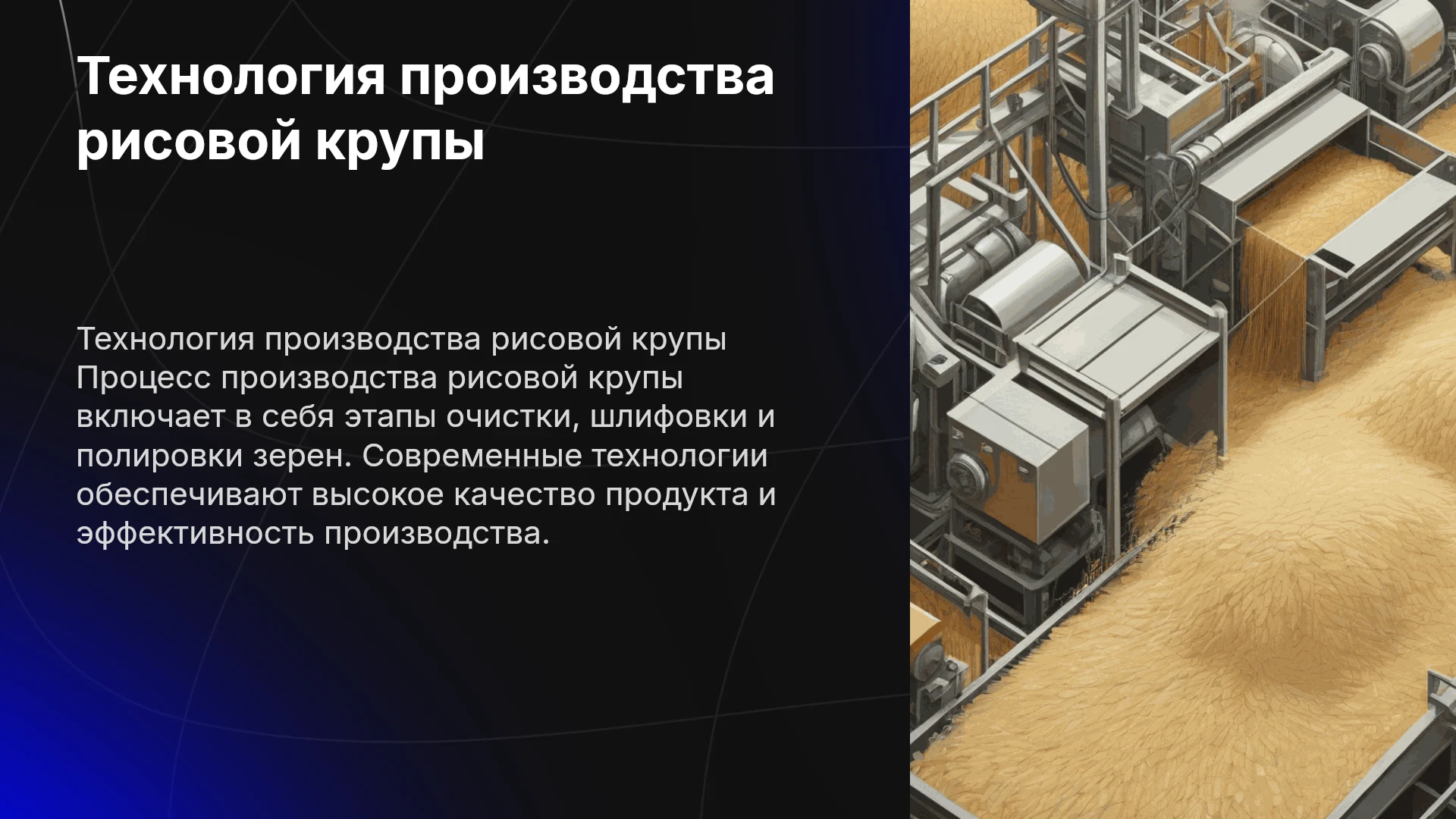 Технология производства рисовой крупы

Технология производства рисовой крупы Процесс производства рисовой крупы включает в себя этапы очистки, шлифовки и полировки зерен. Современные технологии обеспечивают высокое качество продукта и эффективность производства.